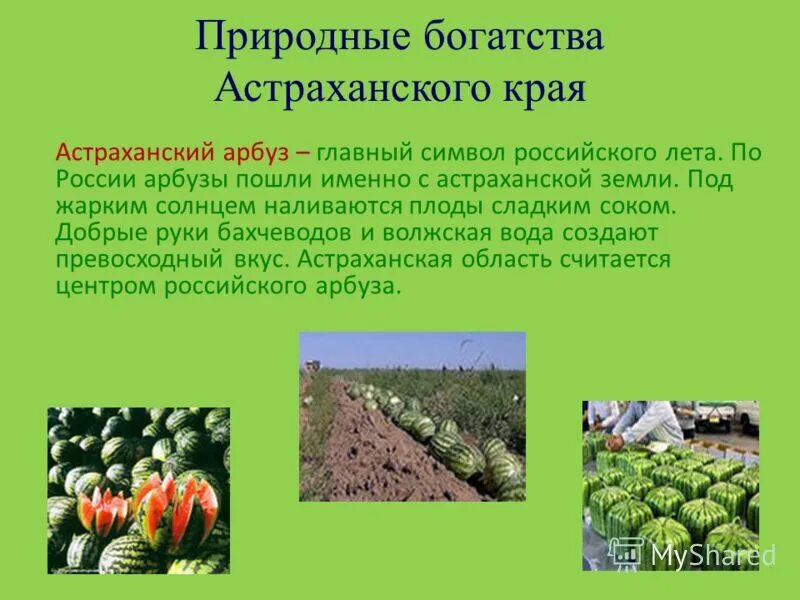 Природные богатства Астраханского края

Астраханский арбуз – главный символ российского лета. По России арбузы пошли именно с астраханской земли. Под жарким солнцем наливаются плоды сладким соком. Добрые руки бахчеводов и волжская вода создают превосходный вкус. Астраханская область считается центром российского арбуза.

MyShared